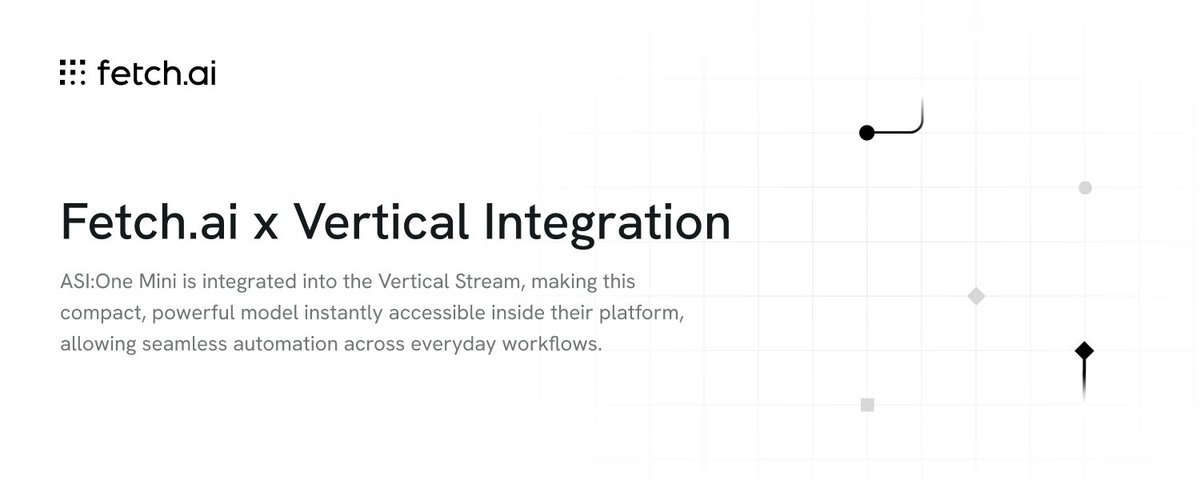 fetch.ai

Fetch.ai x Vertical Integration

ASI:One Mini is integrated into the Vertical Stream, making this compact, powerful model instantly accessible inside their platform, allowing seamless automation across everyday workflows.